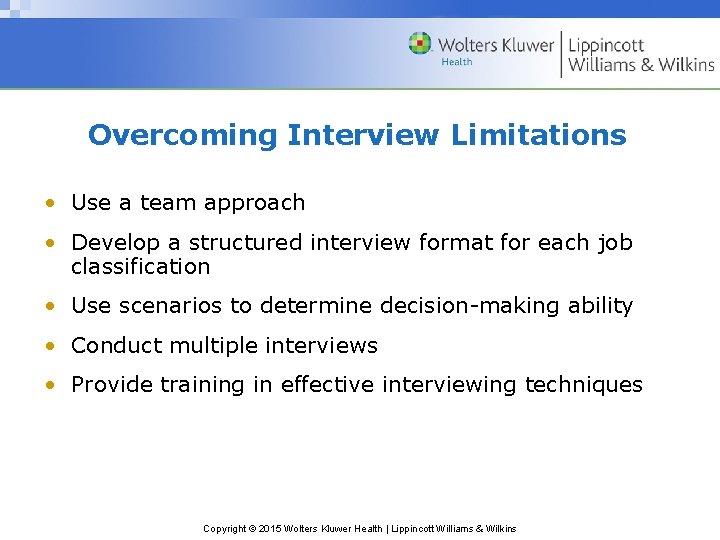 Wolters Kluwer
Health
Lippincott
Williams & Wilkins

Overcoming Interview Limitations

• Use a team approach
• Develop a structured interview format for each job classification
• Use scenarios to determine decision-making ability
• Conduct multiple interviews
• Provide training in effective interviewing techniques

Copyright © 2015 Wolters Kluwer Health | Lippincott Williams & Wilkins